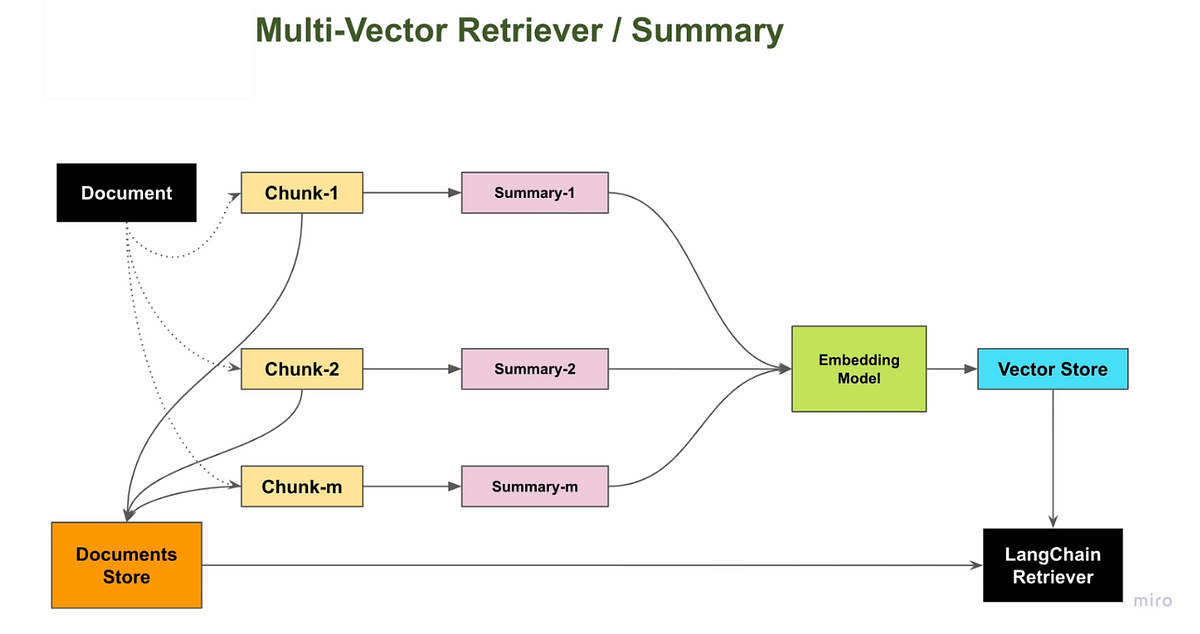 Multi-Vector Retriever / Summary

Document

Chunk-1

Summary-1

Chunk-2

Summary-2

Chunk-m

Summary-m

Embedding Model

Vector Store

Documents Store

LangChain Retriever

miro